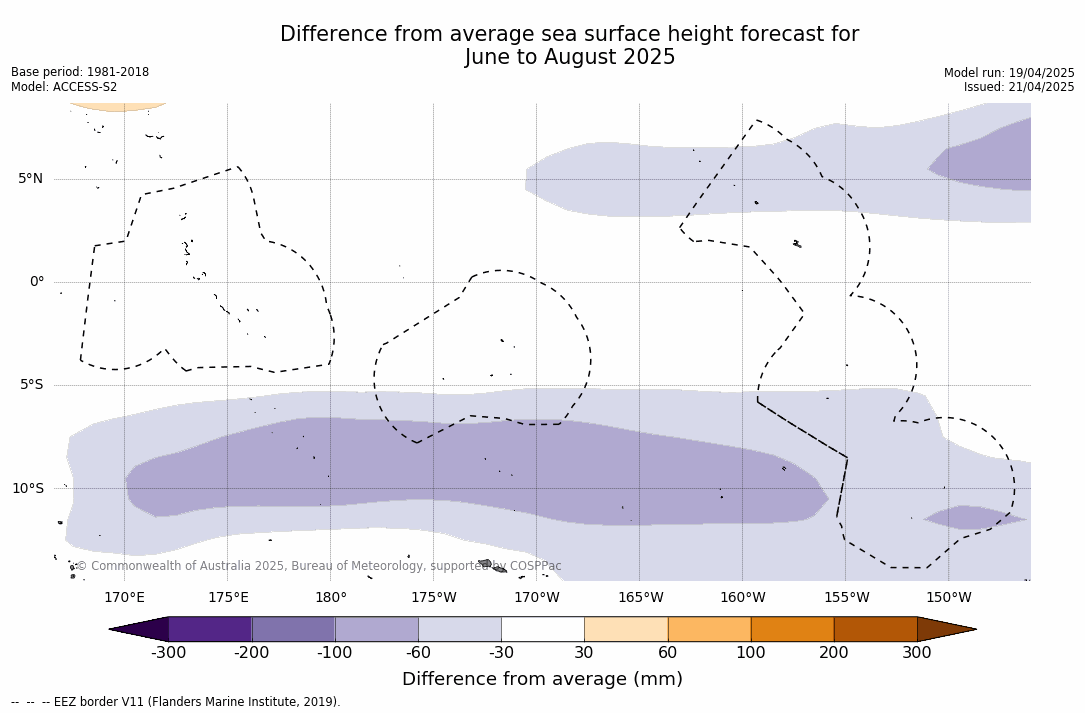 Difference from average sea surface height forecast for
June to August 2025

Base period: 1981-2018
Model: ACCESS-S2

Model run: 19/04/2025
Issued: 21/04/2025

5°N
0°
5°S
10°S

© Commonwealth of Australia 2025, Bureau of Meteorology, supported by COSPPac

170°E 175°E 180° 175°W 170°W 165°W 160°W 155°W 150°W

-300 -200 -100 -60 -30 30 60 100 200 300

Difference from average (mm)

-- -- -- EEZ border V11 (Flanders Marine Institute, 2019).